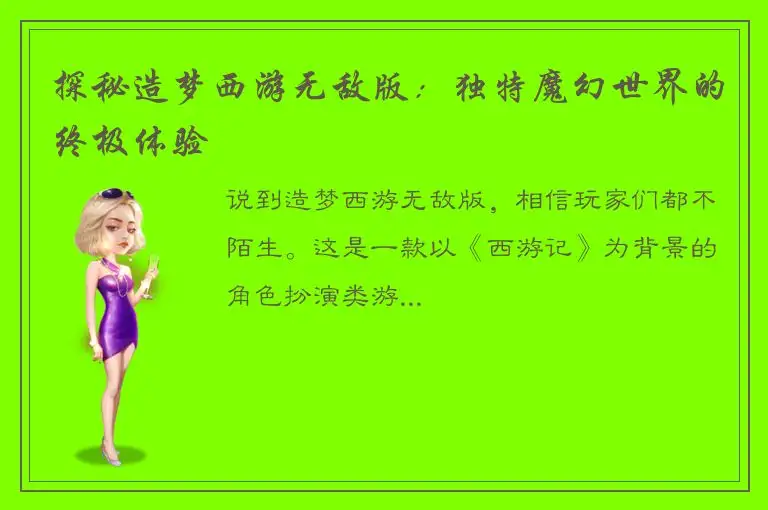 探秘造梦西游无敌版：独特魔幻世界的终极体验

说到造梦西游无敌版，相信玩家们都不陌生。这是一款以《西游记》为背景的角色扮演类游...